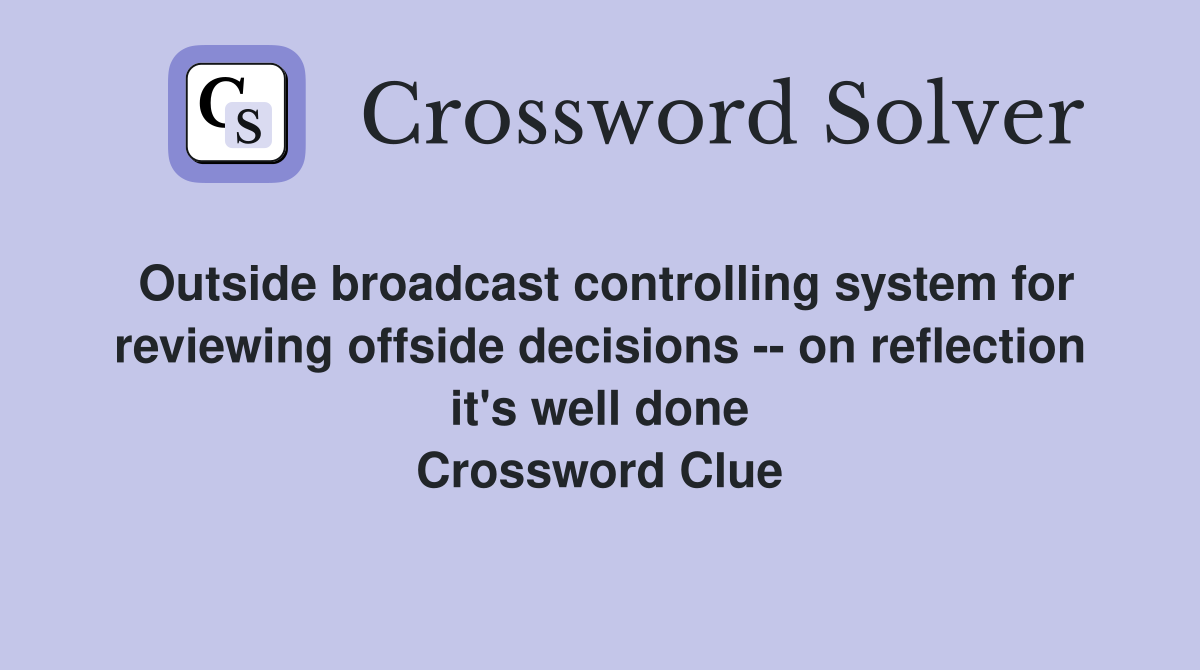 CS

Crossword Solver

Outside broadcast controlling system for reviewing offside decisions -- on reflection it's well done
Crossword Clue